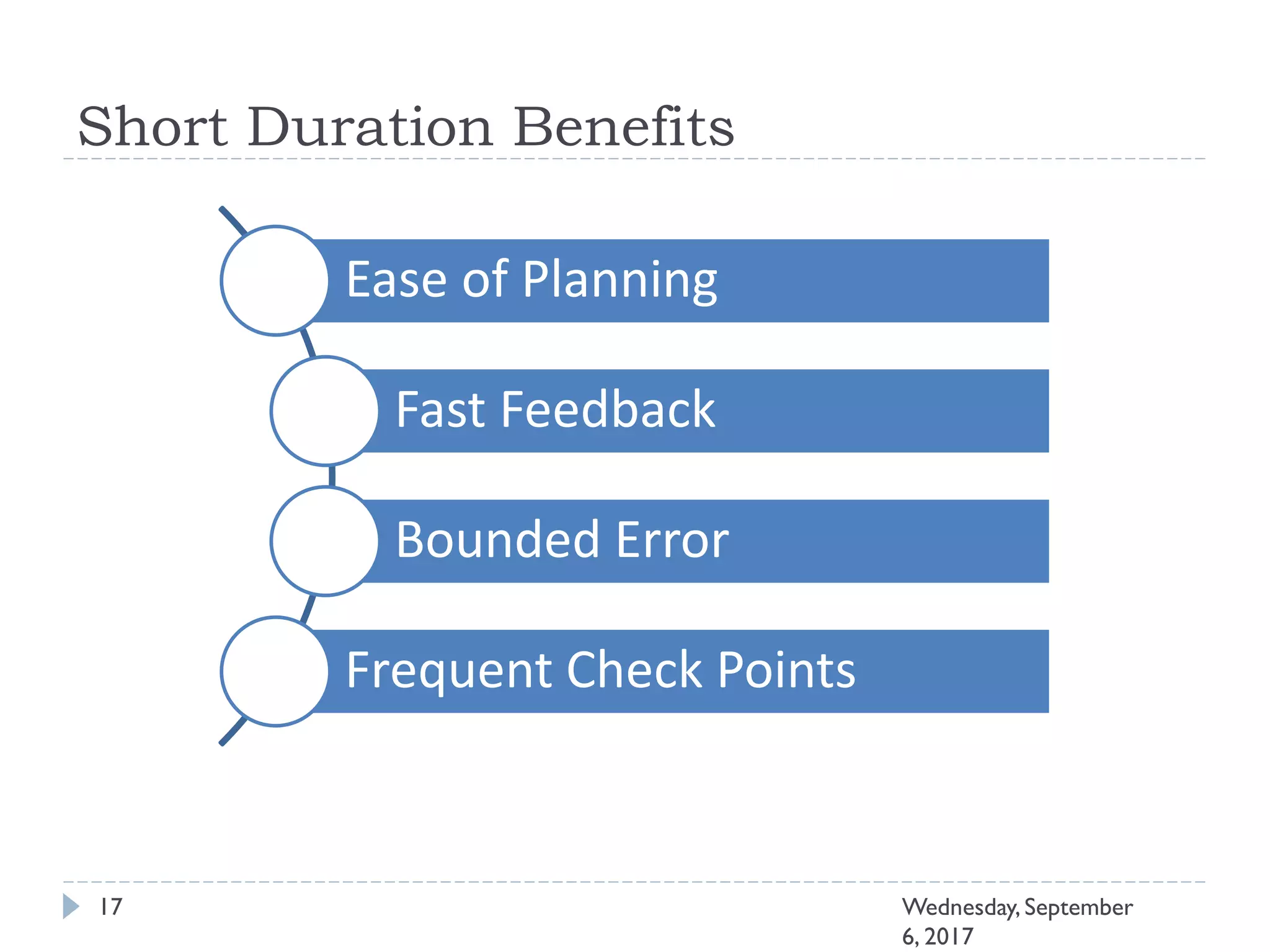 Short Duration Benefits

Ease of Planning

Fast Feedback

Bounded Error

Frequent Check Points

17

Wednesday, September 6, 2017